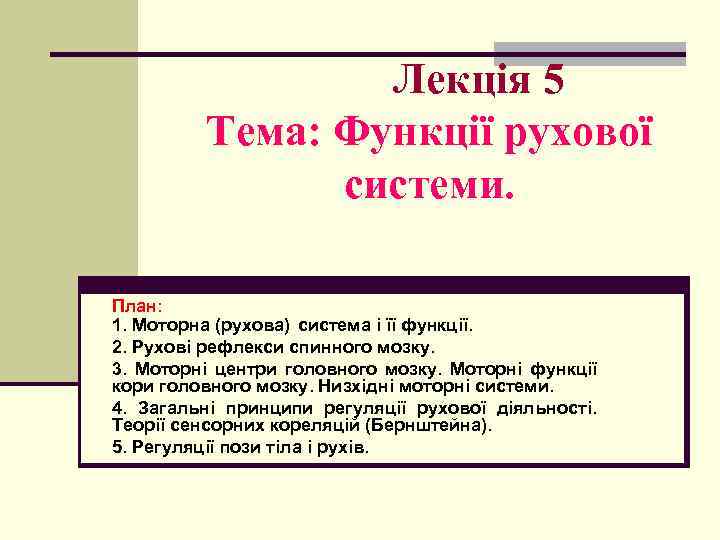 Лекція 5
Тема: Функції рухової системи.

План:
1. Моторна (рухова) система і її функції.
2. Рухові рефлекси спинного мозку.
3. Моторні центри головного мозку. Моторні функції кори головного мозку. Низхідні моторні системи.
4. Загальні принципи регуляції рухової діяльності. Теорії сенсорних кореляцій (Бернштейна).
5. Регуляції пози тіла і рухів.